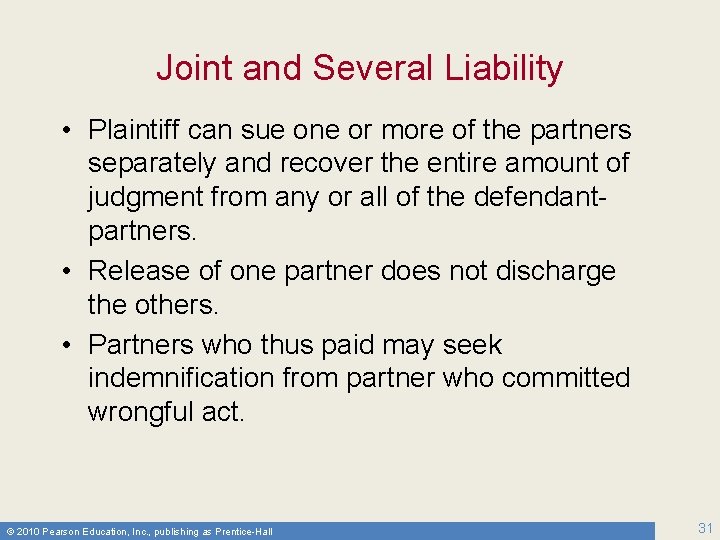 Joint and Several Liability

• Plaintiff can sue one or more of the partners separately and recover the entire amount of judgment from any or all of the defendant-partners.
• Release of one partner does not discharge the others.
• Partners who thus paid may seek indemnification from partner who committed wrongful act.

© 2010 Pearson Education, Inc., publishing as Prentice-Hall

31